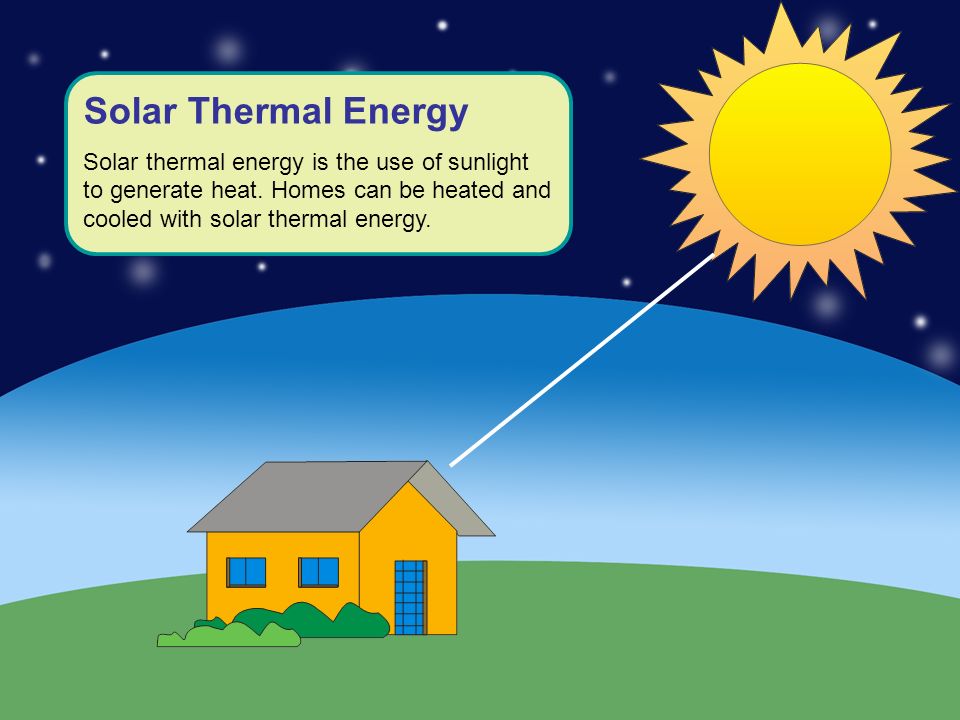 Solar Thermal Energy

Solar thermal energy is the use of sunlight to generate heat. Homes can be heated and cooled with solar thermal energy.